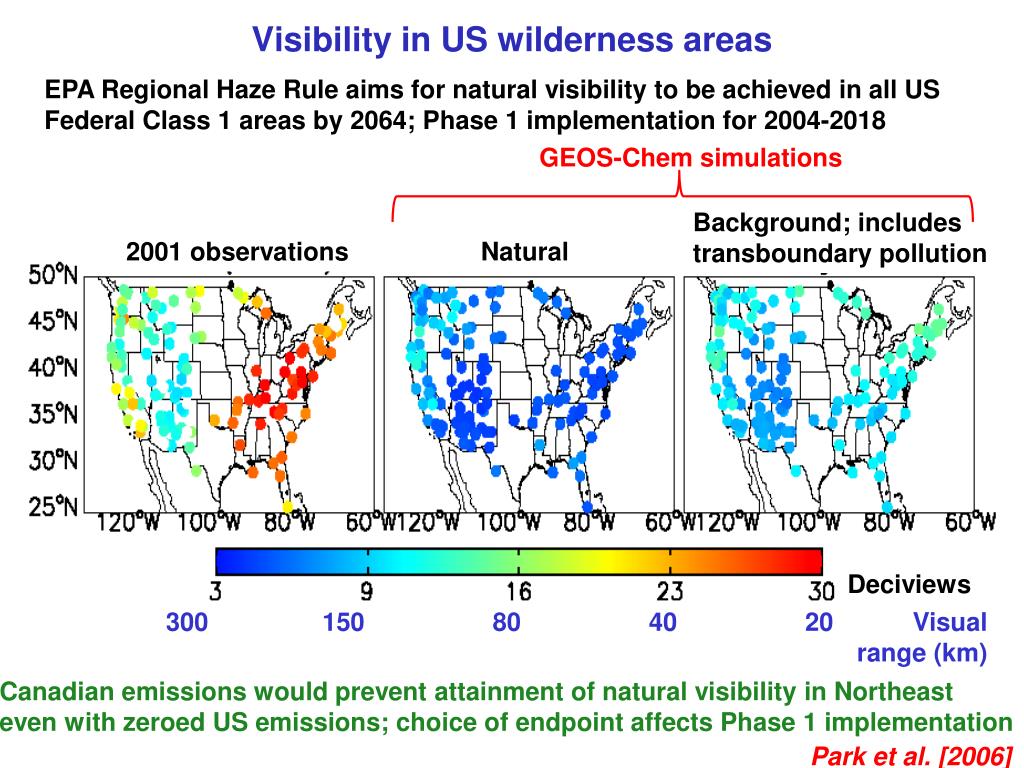 Visibility in US wilderness areas

EPA Regional Haze Rule aims for natural visibility to be achieved in all US Federal Class 1 areas by 2064; Phase 1 implementation for 2004-2018

GEOS-Chem simulations

2001 observations

Natural

Background; includes transboundary pollution

50°N
45°N
40°N
35°N
30°N
25°N

120°W 100°W 80°W 60°W 120°W 100°W 80°W 60°W 120°W 100°W 80°W 60°W

3 9 16 23 30 Deciviews

300 150 80 40 20 Visual range (km)

Canadian emissions would prevent attainment of natural visibility in Northeast even with zeroed US emissions; choice of endpoint affects Phase 1 implementation

Park et al. [2006]